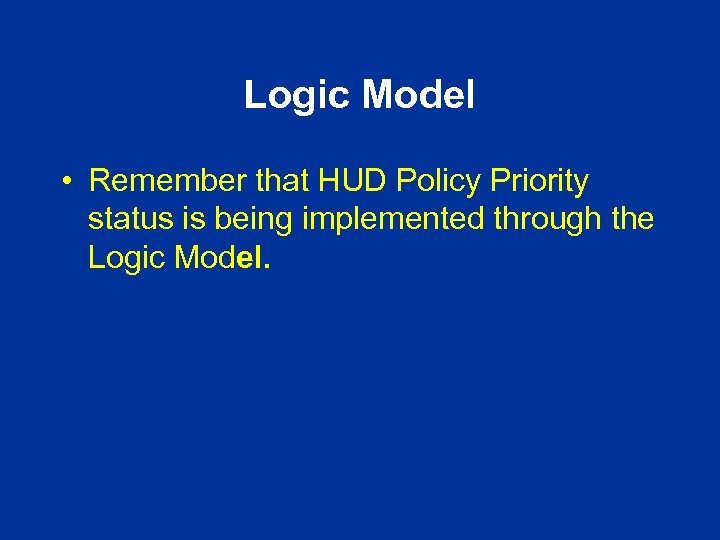 Logic Model

• Remember that HUD Policy Priority status is being implemented through the Logic Model.